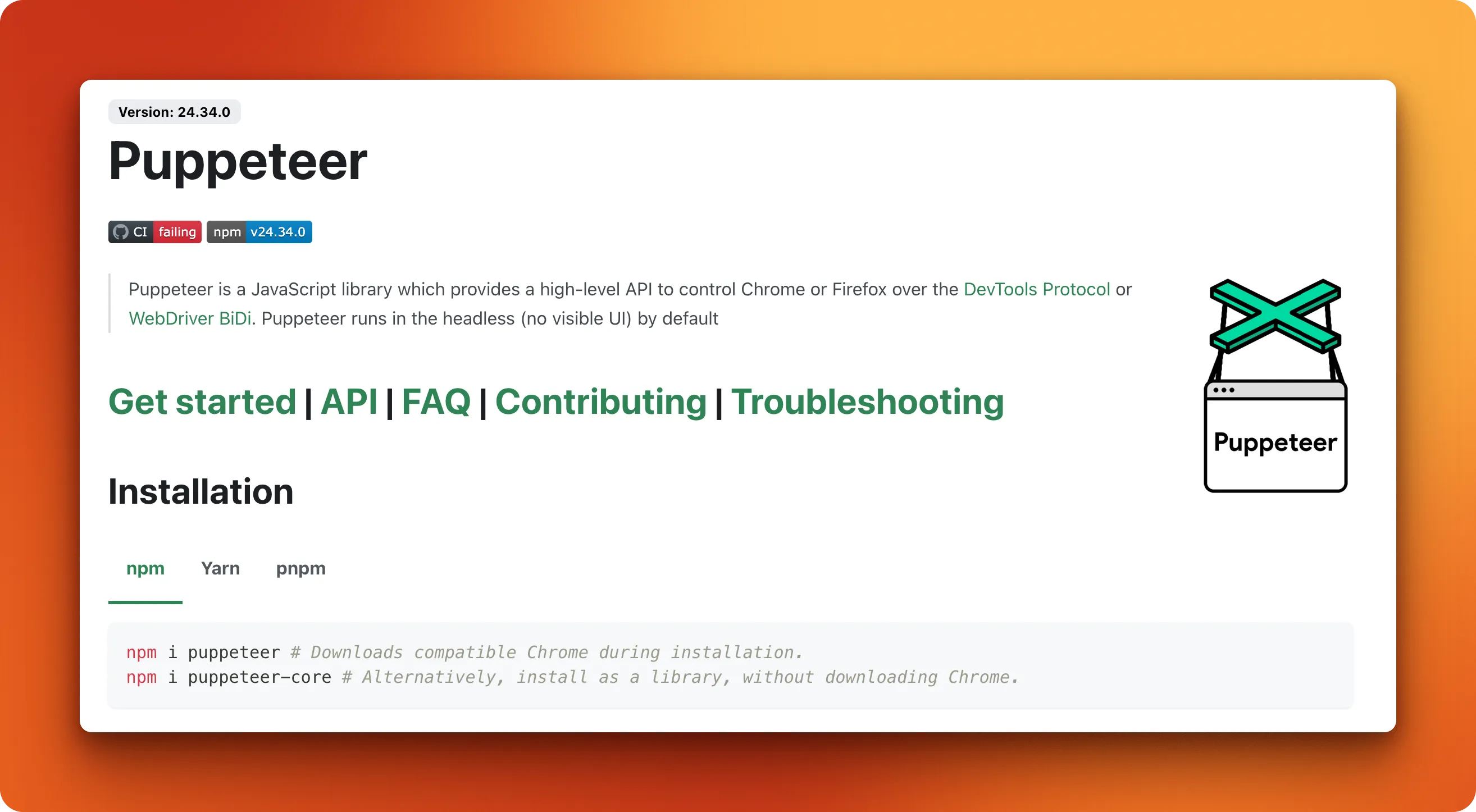 Version: 24.34.0

Puppeteer

CI failing npm v24.34.0

Puppeteer is a JavaScript library which provides a high-level API to control Chrome or Firefox over the DevTools Protocol or WebDriver BiDi. Puppeteer runs in the headless (no visible UI) by default

Puppeteer

Get started | API | FAQ | Contributing | Troubleshooting

Installation

npm Yarn pnpm

npm i puppeteer # Downloads compatible Chrome during installation.
npm i puppeteer-core # Alternatively, install as a library, without downloading Chrome.